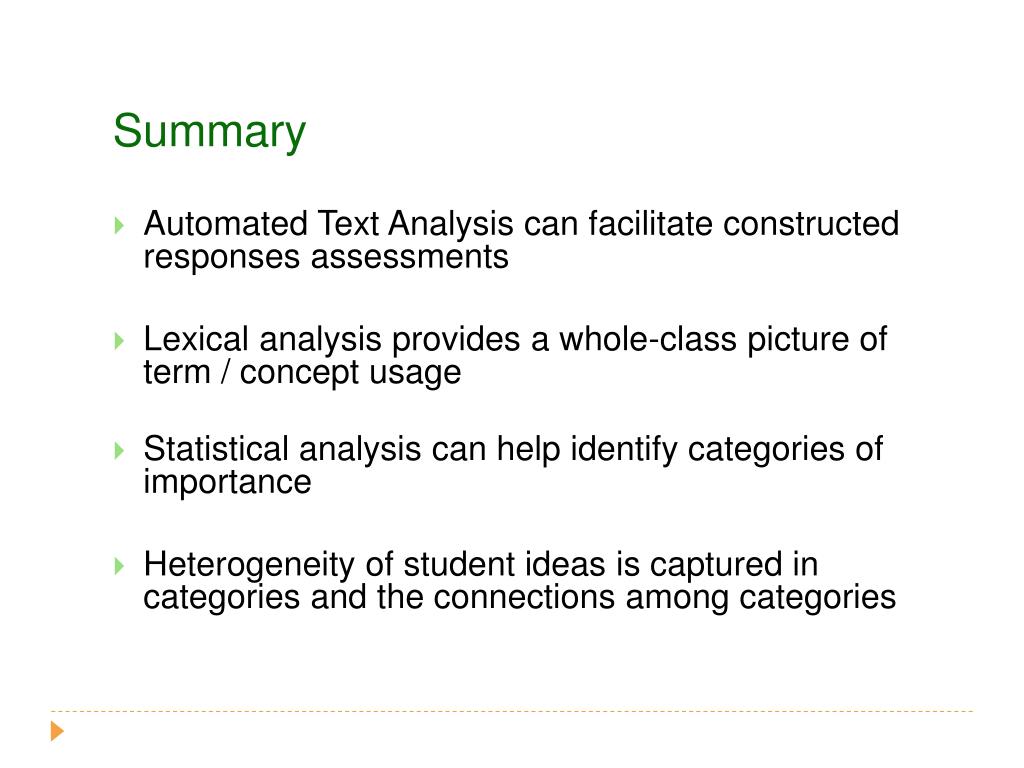 Summary

Automated Text Analysis can facilitate constructed responses assessments

Lexical analysis provides a whole-class picture of term / concept usage

Statistical analysis can help identify categories of importance

Heterogeneity of student ideas is captured in categories and the connections among categories